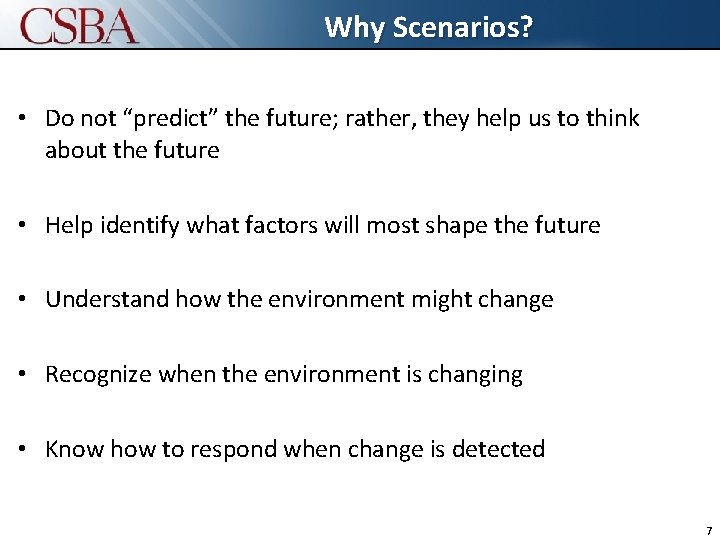 CSBA

Why Scenarios?

• Do not “predict” the future; rather, they help us to think about the future

• Help identify what factors will most shape the future

• Understand how the environment might change

• Recognize when the environment is changing

• Know how to respond when change is detected

7